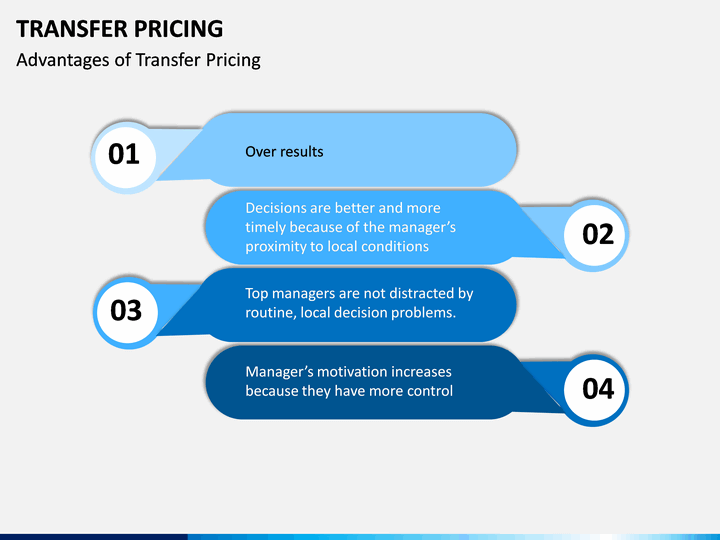 TRANSFER PRICING

Advantages of Transfer Pricing

01

Over results

Decisions are better and more timely because of the manager's proximity to local conditions

02

03

Top managers are not distracted by routine, local decision problems.

Manager's motivation increases because they have more control

04